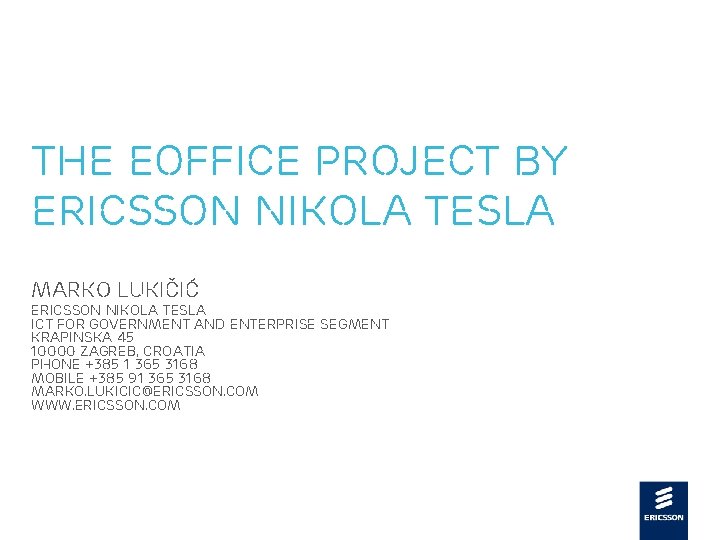 THE EOFFICE PROJECT BY ERICSSON NIKOLA TESLA

MARKO LUKIČIĆ
ERICSSON NIKOLA TESLA
ICT FOR GOVERNMENT AND ENTERPRISE SEGMENT
KRAPINSKA 45
10000 ZAGREB, CROATIA
PHONE +385 1 365 3168
MOBILE +385 91 365 3168
MARKO.LUKICIC@ERICSSON.COM
WWW.ERICSSON.COM

ERICSSON